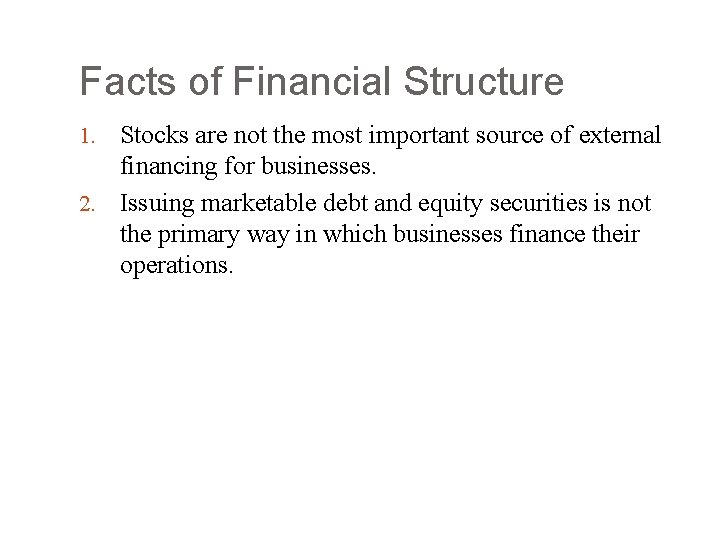 Facts of Financial Structure

1. Stocks are not the most important source of external financing for businesses.

2. Issuing marketable debt and equity securities is not the primary way in which businesses finance their operations.